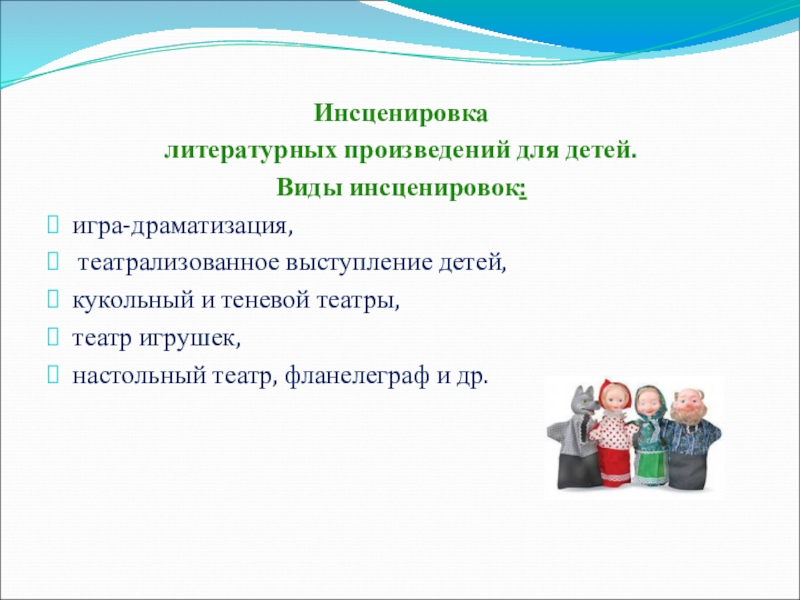 Инсценировка
литературных произведений для детей.
Виды инсценировок:

игра-драматизация,
театрализованное выступление детей,
кукольный и теневой театры,
театр игрушек,
настольный театр, фланелеграф и др.